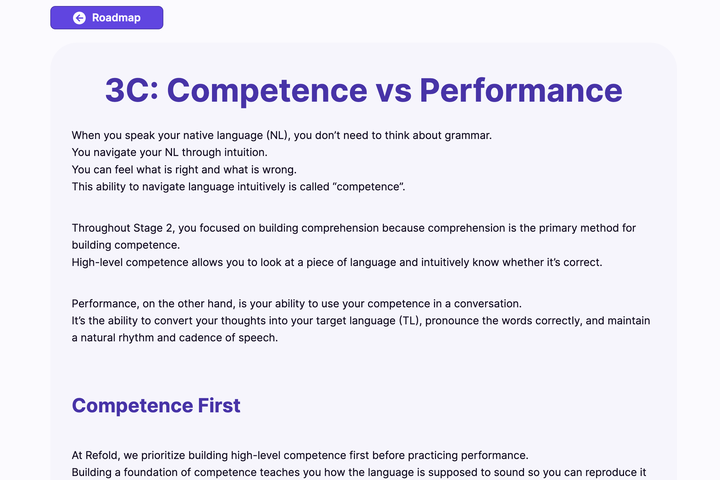 Roadmap

3C: Competence vs Performance

When you speak your native language (NL), you don't need to think about grammar.
You navigate your NL through intuition.
You can feel what is right and what is wrong.
This ability to navigate language intuitively is called "competence".

Throughout Stage 2, you focused on building comprehension because comprehension is the primary method for building competence.
High-level competence allows you to look at a piece of language and intuitively know whether it's correct.

Performance, on the other hand, is your ability to use your competence in a conversation.
It's the ability to convert your thoughts into your target language (TL), pronounce the words correctly, and maintain a natural rhythm and cadence of speech.

Competence First

At Refold, we prioritize building high-level competence first before practicing performance.
Building a foundation of competence teaches you how the language is supposed to sound so you can reproduce it